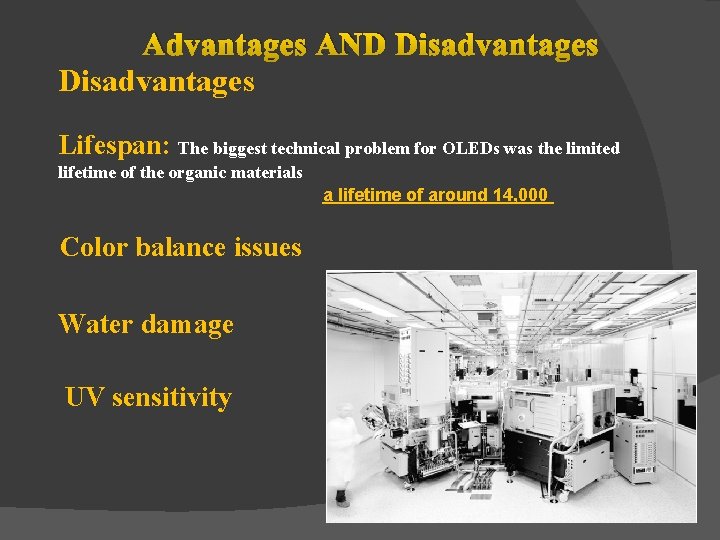 Advantages AND Disadvantages

Disadvantages

Lifespan: The biggest technical problem for OLEDs was the limited lifetime of the organic materials

a lifetime of around 14,000

Color balance issues

Water damage

UV sensitivity